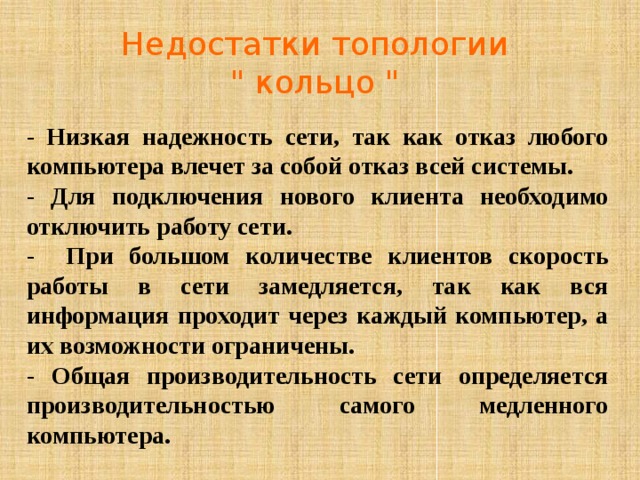 Недостатки топологии " кольцо "

- Низкая надежность сети, так как отказ любого компьютера влечет за собой отказ всей системы.

- Для подключения нового клиента необходимо отключить работу сети.

- При большом количестве клиентов скорость работы в сети замедляется, так как вся информация проходит через каждый компьютер, а их возможности ограничены.

- Общая производительность сети определяется производительностью самого медленного компьютера.